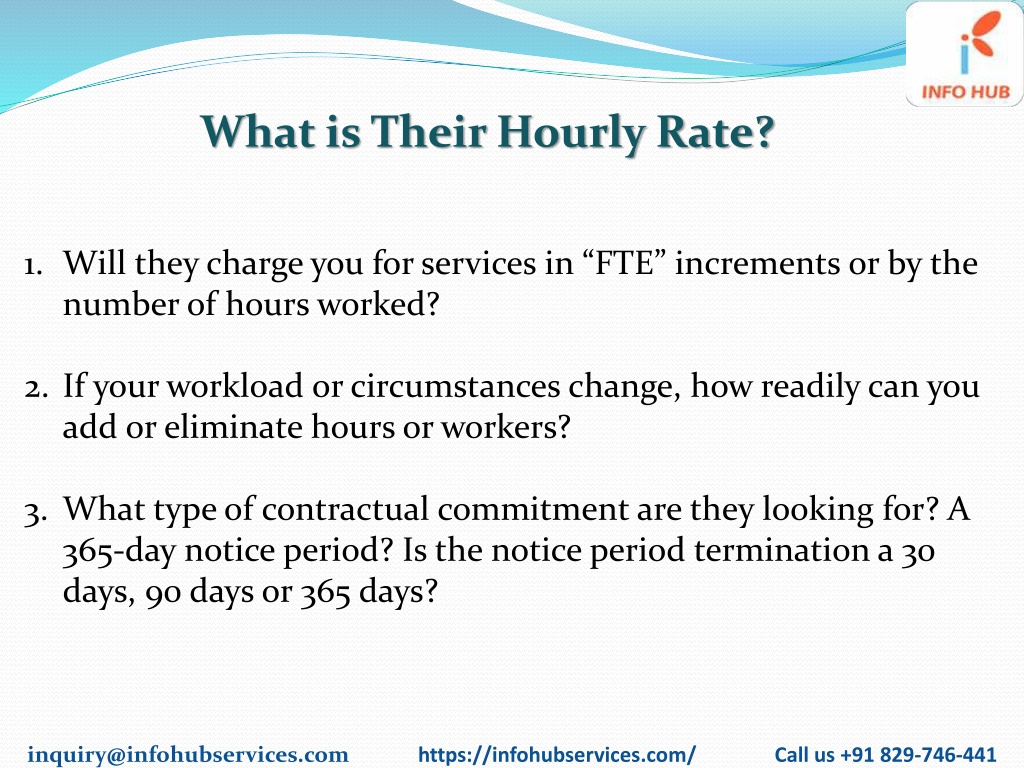 INFO HUB

What is Their Hourly Rate?

1. Will they charge you for services in “FTE” increments or by the number of hours worked?

2. If your workload or circumstances change, how readily can you add or eliminate hours or workers?

3. What type of contractual commitment are they looking for? A 365-day notice period? Is the notice period termination a 30 days, 90 days or 365 days?

inquiry@infohubservices.com https://infohubservices.com/ Call us +91 829-746-441